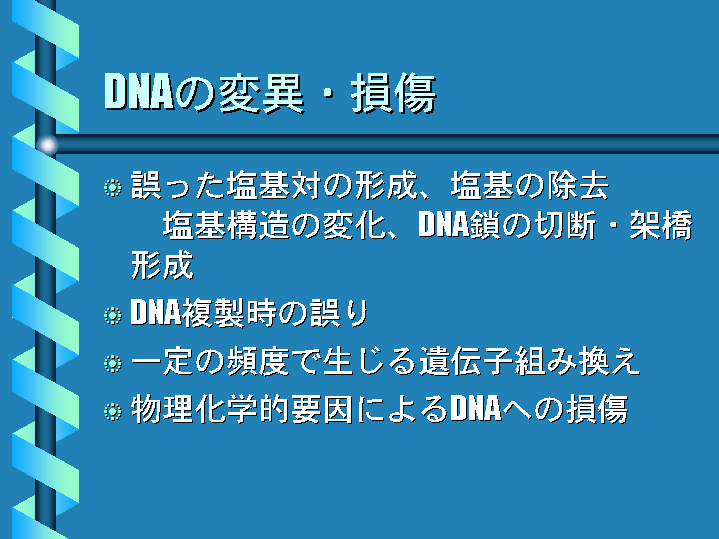 DNAの変異・損傷

誤った塩基対の形成、塩基の除去 塩基構造の変化、DNA鎖の切断・架橋形成

DNA複製時の誤り

一定の頻度で生じる遺伝子組み換え

物理化学的要因によるDNAへの損傷